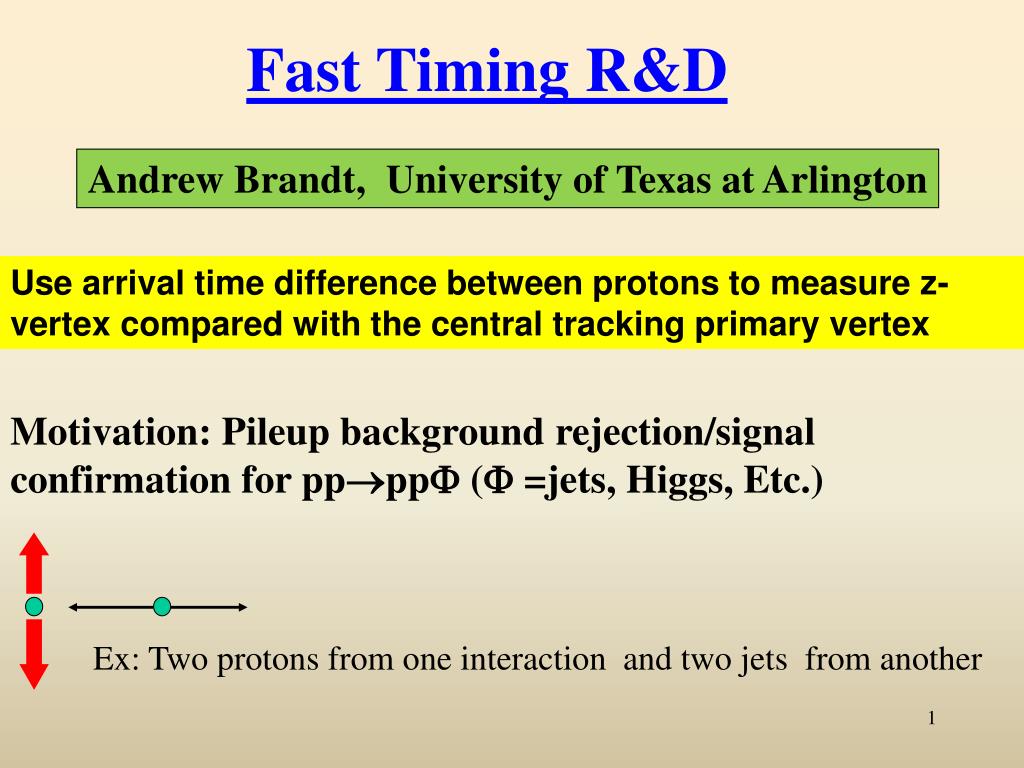 Fast Timing R&D

Andrew Brandt, University of Texas at Arlington

Use arrival time difference between protons to measure z-vertex compared with the central tracking primary vertex

Motivation: Pileup background rejection/signal confirmation for pp$\rightarrow$pp$\Phi$ ($\Phi$ =jets, Higgs, Etc.)

Ex: Two protons from one interaction and two jets from another

1